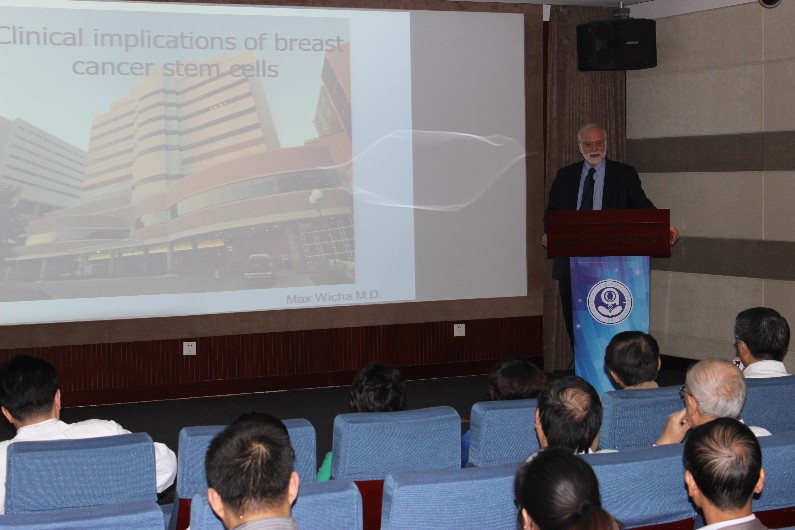 Clinical implications of breast cancer stem cells

Max Wicha M.D.